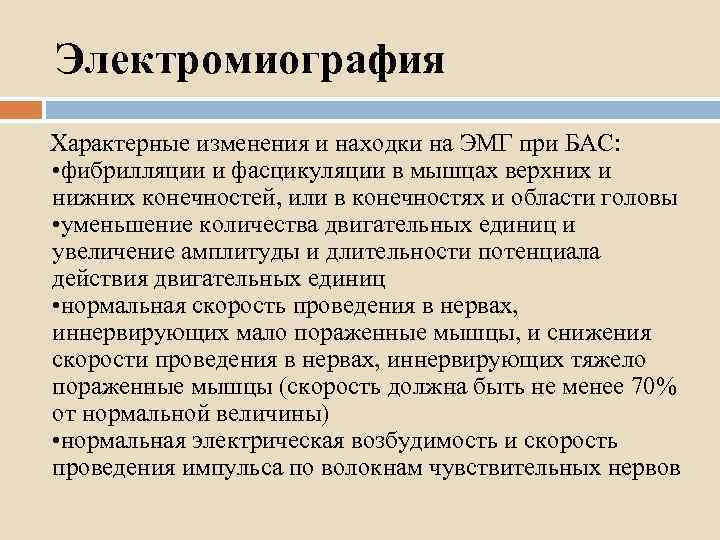 Электромиография

Характерные изменения и находки на ЭМГ при БАС:
•фибрилляции и фасцикуляции в мышцах верхних и нижних конечностей, или в конечностях и области головы
•уменьшение количества двигательных единиц и увеличение амплитуды и длительности потенциала действия двигательных единиц
•нормальная скорость проведения в нервах, иннервирующих мало пораженные мышцы, и снижения скорости проведения в нервах, иннервирующих тяжело пораженные мышцы (скорость должна быть не менее 70% от нормальной величины)
•нормальная электрическая возбудимость и скорость проведения импульса по волокнам чувствительных нервов